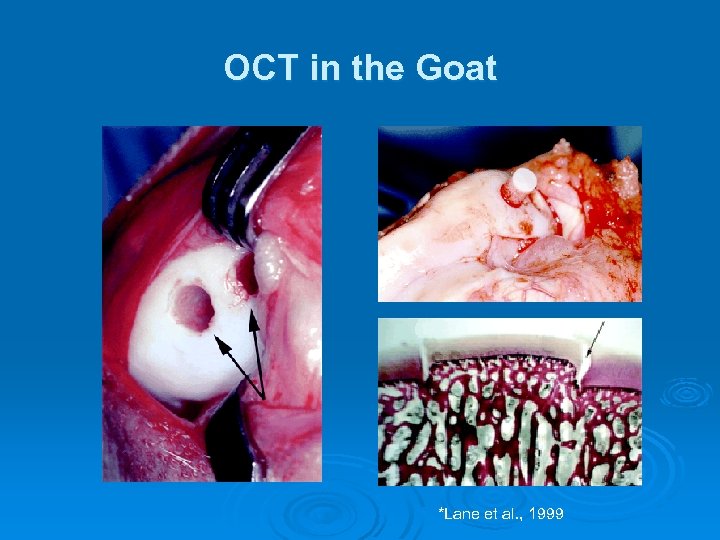 OCT in the Goat

*Lane et al., 1999